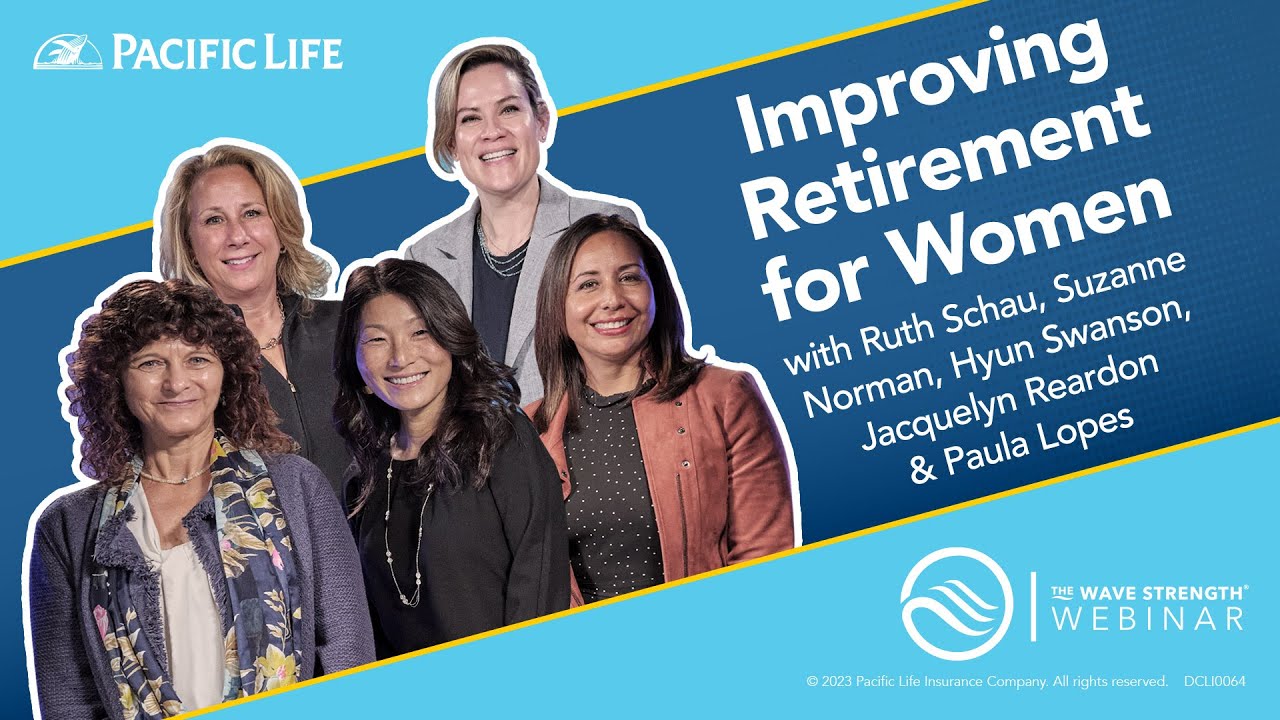 PACIFIC LIFE

Improving Retirement for Women

with Ruth Schau, Suzanne Norman, Hyun Swanson, Jacquelyn Reardon & Paula Lopes

THE WAVE STRENGTH® WEBINAR

© 2023 Pacific Life Insurance Company. All rights reserved. DCLI0064